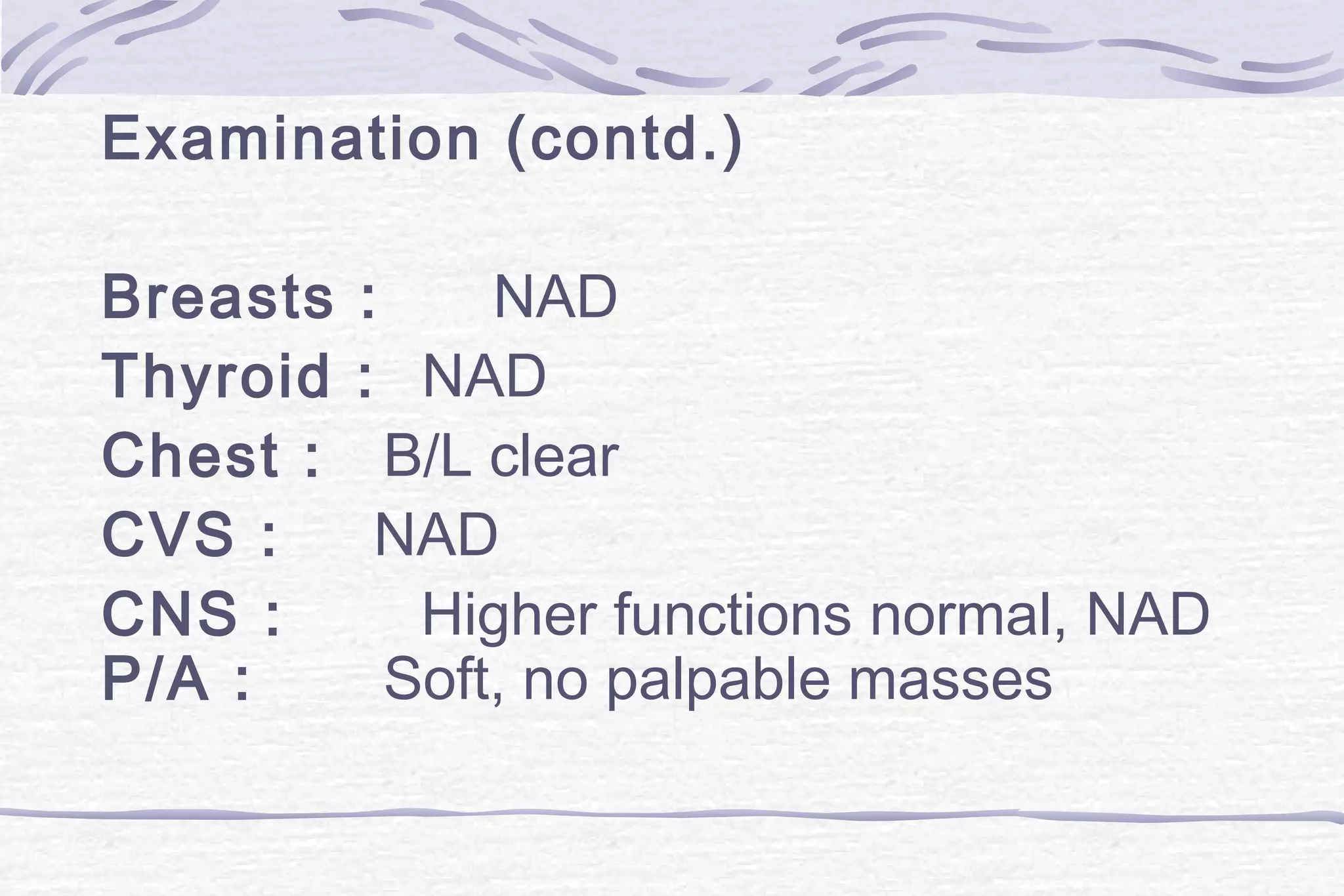 Examination (contd.)

Breasts : NAD
Thyroid : NAD
Chest : B/L clear
CVS : NAD
CNS : Higher functions normal, NAD
P/A : Soft, no palpable masses